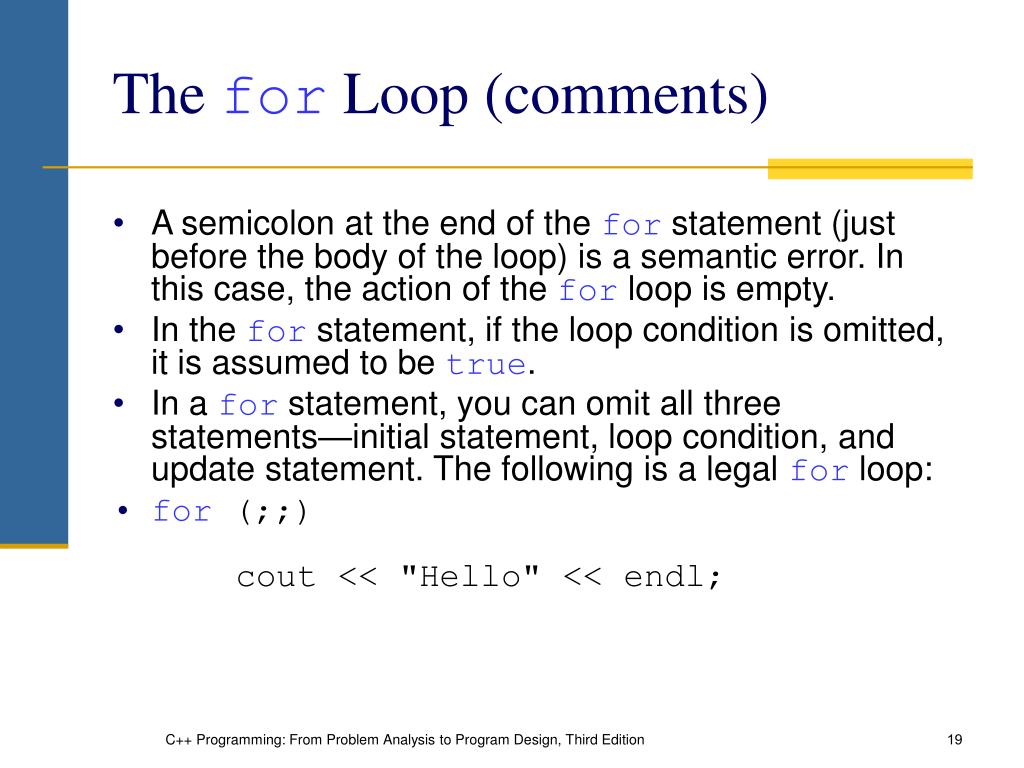 The for Loop (comments)

• A semicolon at the end of the for statement (just before the body of the loop) is a semantic error. In this case, the action of the for loop is empty.
• In the for statement, if the loop condition is omitted, it is assumed to be true.
• In a for statement, you can omit all three statements—initial statement, loop condition, and update statement. The following is a legal for loop:
• for (;;)

cout << "Hello" << endl;

C++ Programming: From Problem Analysis to Program Design, Third Edition

19